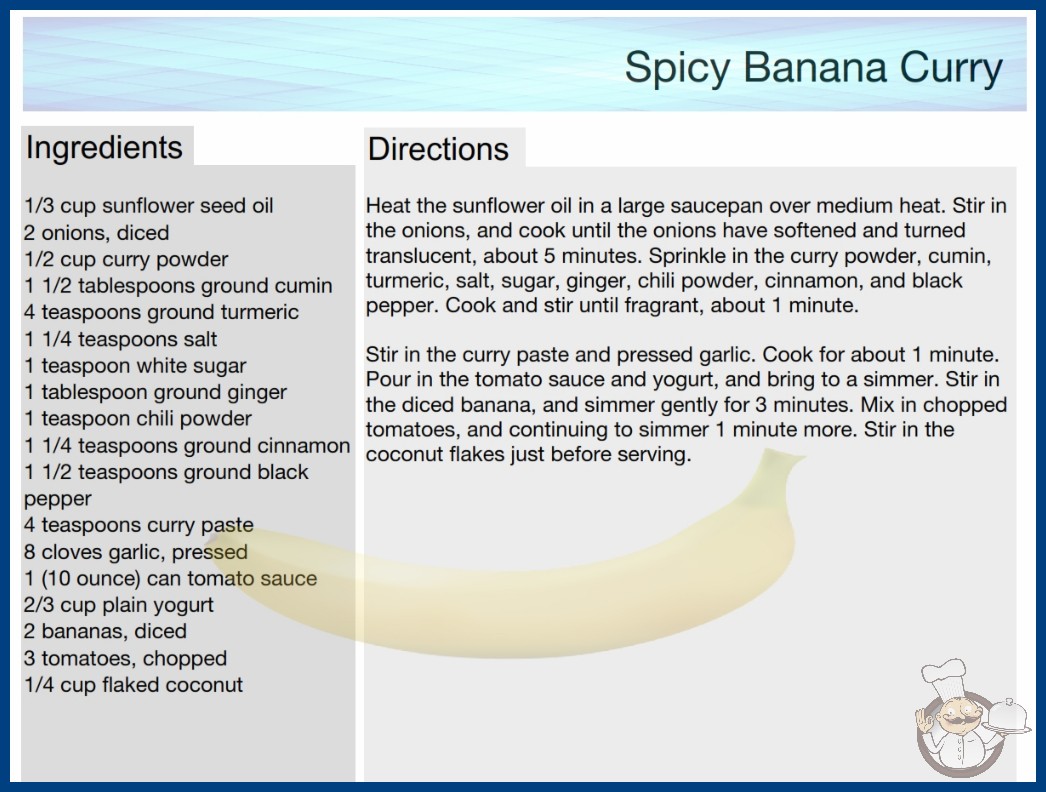 Spicy Banana Curry

Ingredients

1/3 cup sunflower seed oil
2 onions, diced
1/2 cup curry powder
1 1/2 tablespoons ground cumin
4 teaspoons ground turmeric
1 1/4 teaspoons salt
1 teaspoon white sugar
1 tablespoon ground ginger
1 teaspoon chili powder
1 1/4 teaspoons ground cinnamon
1 1/2 teaspoons ground black pepper
4 teaspoons curry paste
8 cloves garlic, pressed
1 (10 ounce) can tomato sauce
2/3 cup plain yogurt
2 bananas, diced
3 tomatoes, chopped
1/4 cup flaked coconut

Directions

Heat the sunflower oil in a large saucepan over medium heat. Stir in the onions, and cook until the onions have softened and turned translucent, about 5 minutes. Sprinkle in the curry powder, cumin, turmeric, salt, sugar, ginger, chili powder, cinnamon, and black pepper. Cook and stir until fragrant, about 1 minute.

Stir in the curry paste and pressed garlic. Cook for about 1 minute. Pour in the tomato sauce and yogurt, and bring to a simmer. Stir in the diced banana, and simmer gently for 3 minutes. Mix in chopped tomatoes, and continuing to simmer 1 minute more. Stir in the coconut flakes just before serving.